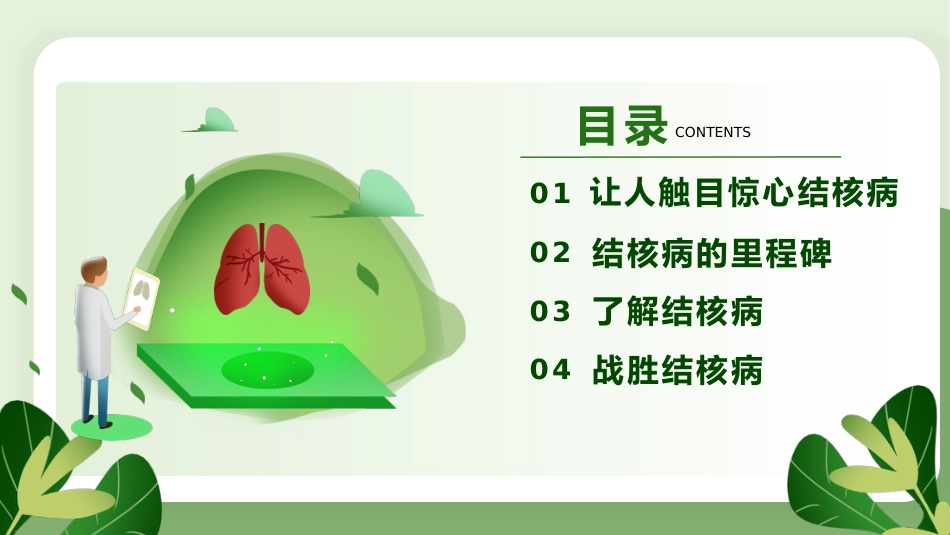 目录 CONTENTS

01 让人触目惊心结核病

02 结核病的里程碑

03 了解结核病

04 战胜结核病